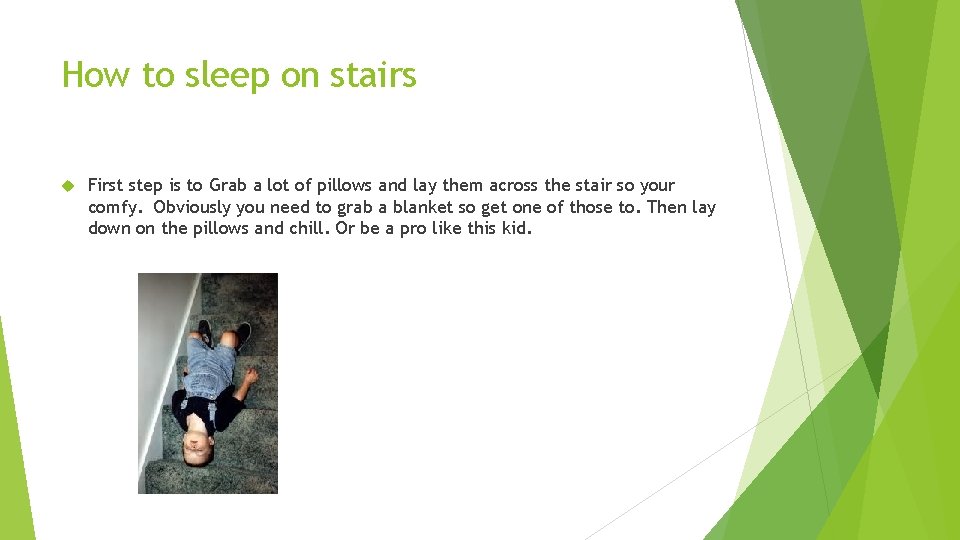 How to sleep on stairs

First step is to Grab a lot of pillows and lay them across the stair so your comfy. Obviously you need to grab a blanket so get one of those to. Then lay down on the pillows and chill. Or be a pro like this kid.